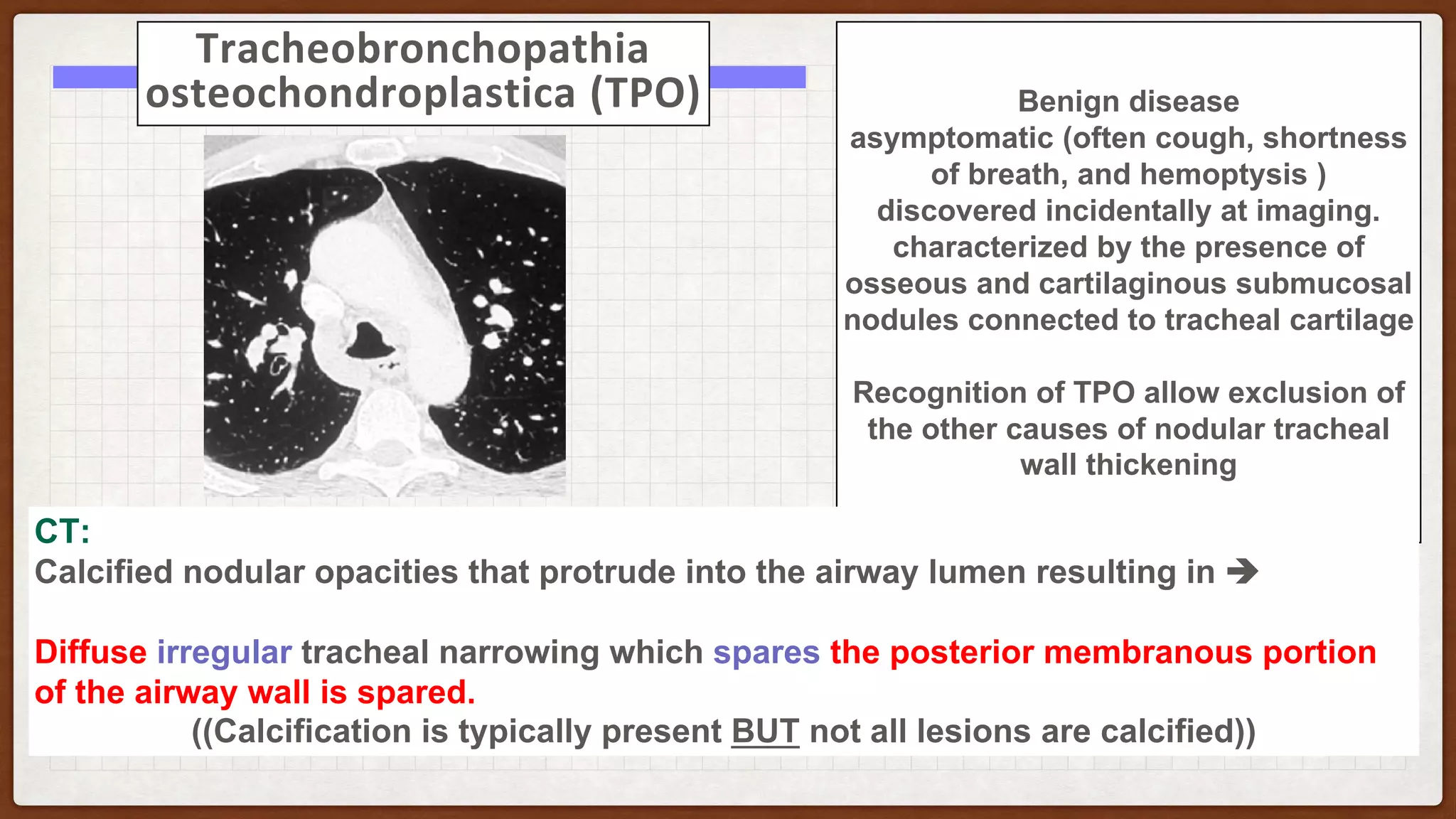 Tracheobronchopathia osteochondroplastica (TPO)

Benign disease
asymptomatic (often cough, shortness of breath, and hemoptysis )
discovered incidentally at imaging.
characterized by the presence of osseous and cartilaginous submucosal nodules connected to tracheal cartilage

Recognition of TPO allow exclusion of the other causes of nodular tracheal wall thickening

CT:
Calcified nodular opacities that protrude into the airway lumen resulting in ➔

Diffuse irregular tracheal narrowing which spares the posterior membranous portion of the airway wall is spared.
((Calcification is typically present BUT not all lesions are calcified))